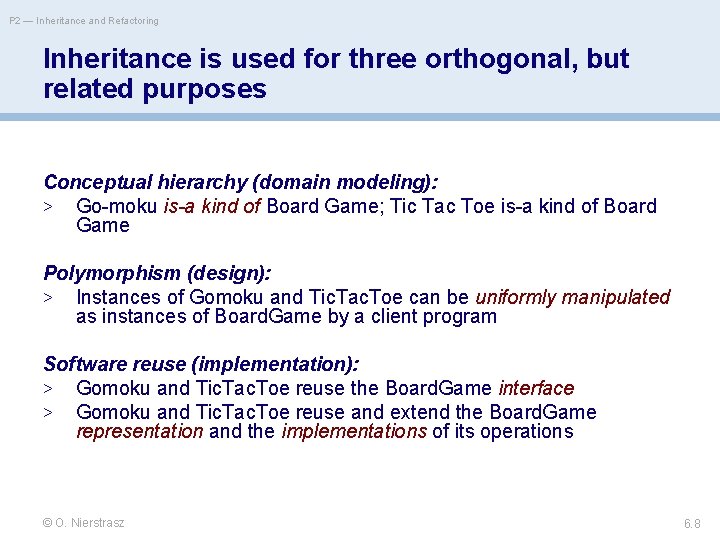 P2 — Inheritance and Refactoring

Inheritance is used for three orthogonal, but related purposes

Conceptual hierarchy (domain modeling):

> Go-moku is-a kind of Board Game; Tic Tac Toe is-a kind of Board Game

Polymorphism (design):

> Instances of Gomoku and TicTacToe can be uniformly manipulated as instances of BoardGame by a client program

Software reuse (implementation):

> Gomoku and TicTacToe reuse the BoardGame interface
> Gomoku and TicTacToe reuse and extend the BoardGame representation and the implementations of its operations

© O. Nierstrasz

6.8